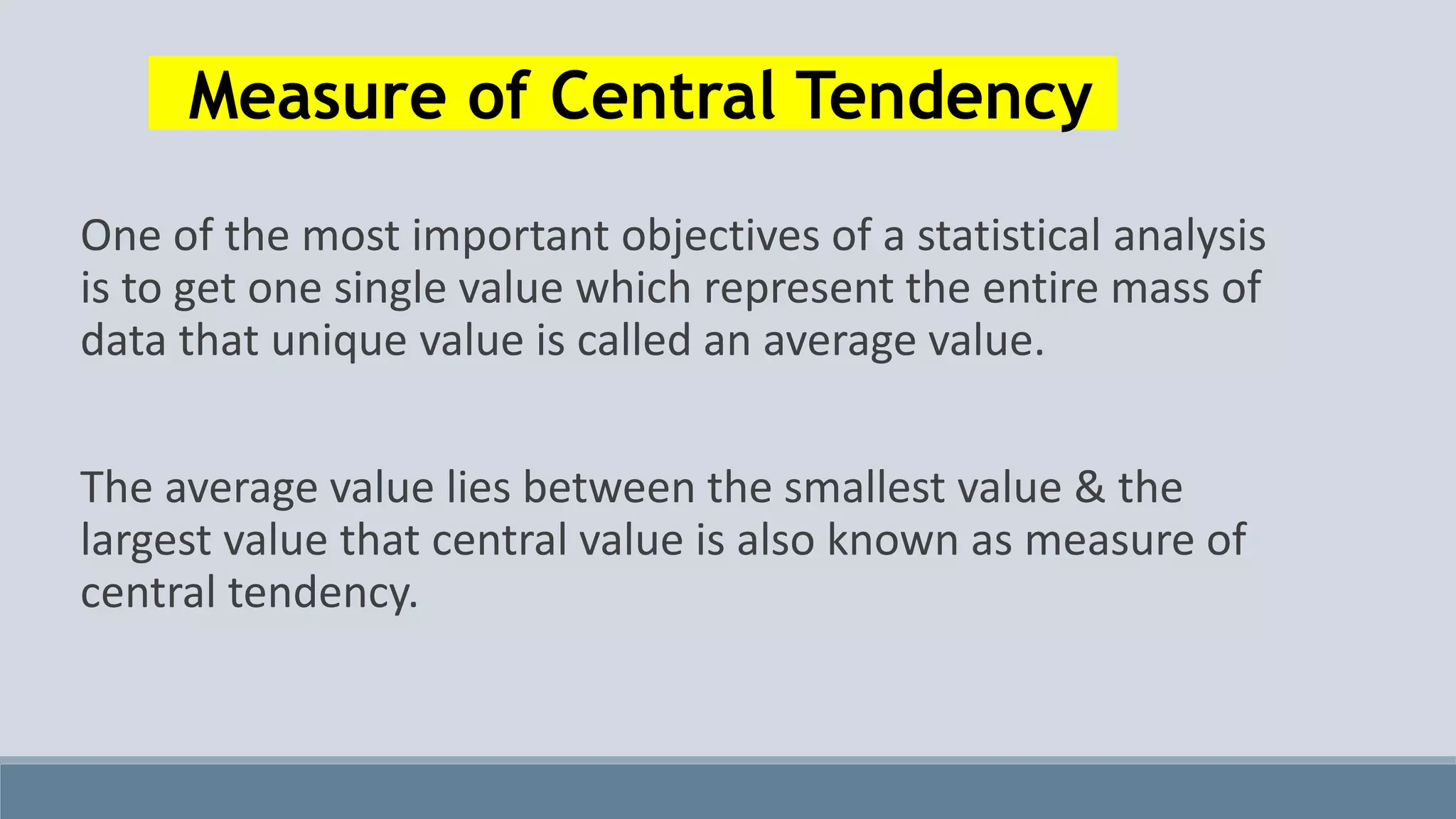 Measure of Central Tendency

One of the most important objectives of a statistical analysis is to get one single value which represent the entire mass of data that unique value is called an average value.

The average value lies between the smallest value & the largest value that central value is also known as measure of central tendency.